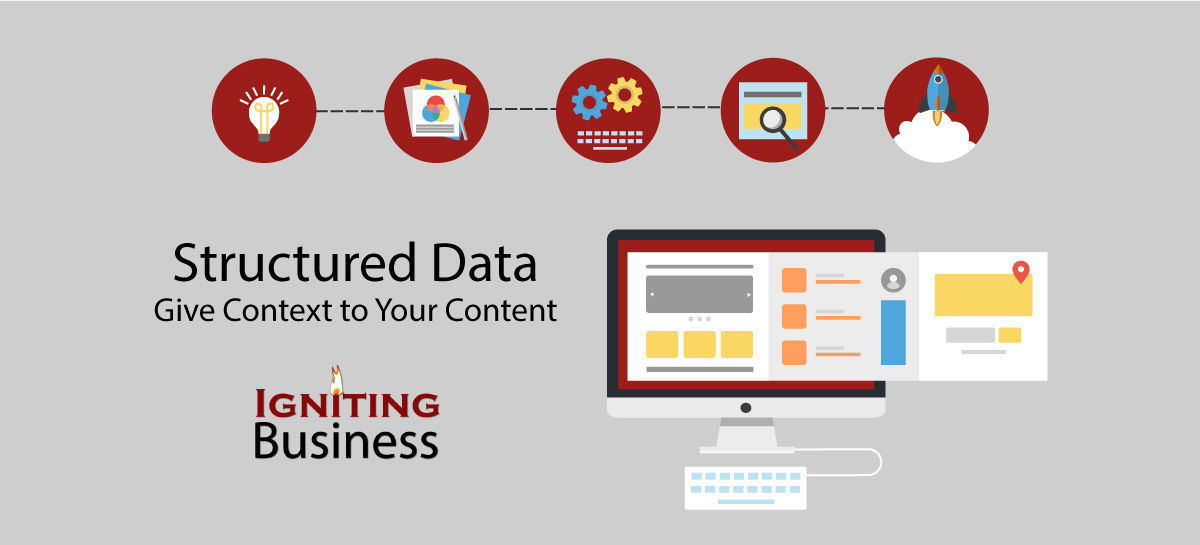 Structured Data
Give Context to Your Content

IGNITING
Business